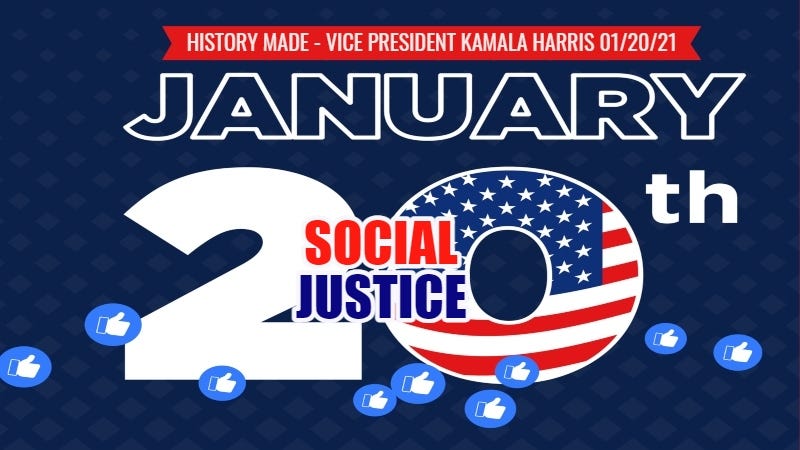 HISTORY MADE - VICE PRESIDENT KAMALA HARRIS 01/20/21

JANUARY

20th

SOCIAL
JUSTICE